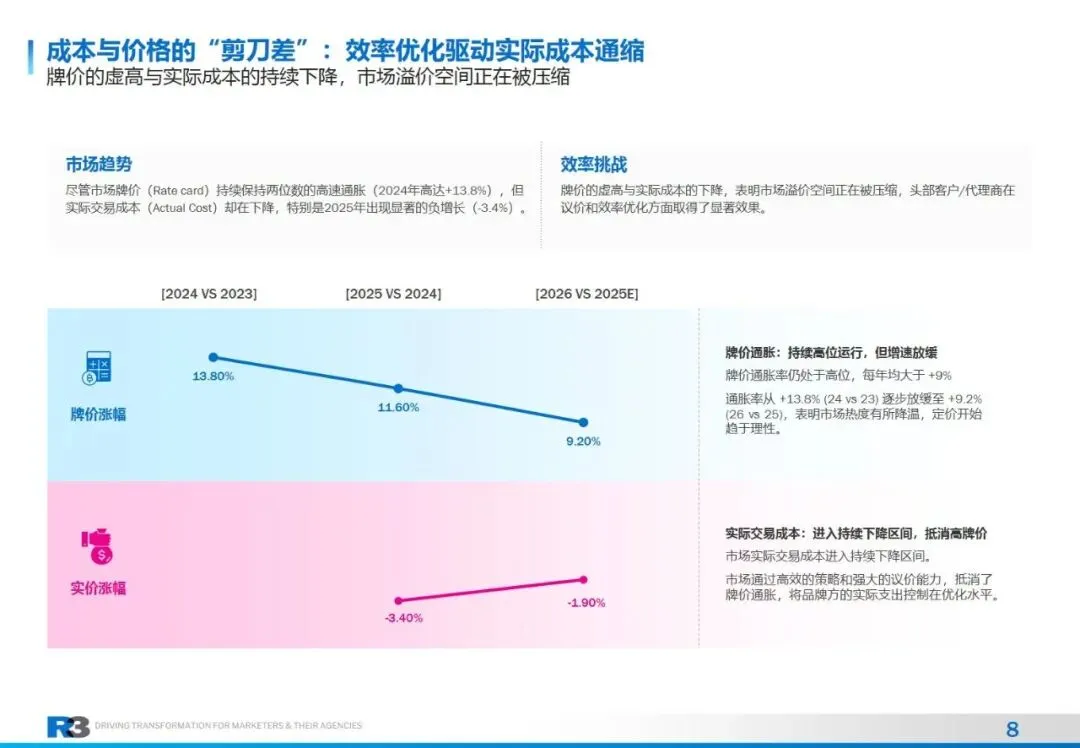 成本与价格的“剪刀差”：效率优化驱动实际成本通缩
牌价的虚高与实际成本的持续下降，市场溢价空间正在被压缩

市场趋势
尽管市场牌价（Rate card）持续保持两位数的高速通胀（2024年高达+13.8%），但实际交易成本（Actual Cost）却在下降，特别是2025年出现显著的负增长（-3.4%）。

效率挑战
牌价的虚高与实际成本的下降，表明市场溢价空间正在被压缩，头部客户/代理商在议价和效率优化方面取得了显著效果。

[2024 VS 2023]
[2025 VS 2024]
[2026 VS 2025E]

牌价涨幅
13.80%
11.60%
9.20%

牌价通胀：持续高位运行，但增速放缓
牌价通胀率仍处于高位，每年均大于 +9%
通胀率从 +13.8% (24 vs 23) 逐步放缓至 +9.2% (26 vs 25)，表明市场热度有所降温，定价开始趋于理性。

实价涨幅
-3.40%
-1.90%

实际交易成本：进入持续下降区间，抵消高牌价
市场实际交易成本进入持续下降区间。
市场通过高效的策略和强大的议价能力，抵消了牌价通胀，将品牌方的实际支出控制在优化水平。

R3 DRIVING TRANSFORMATION FOR MARKETERS & THEIR AGENCIES
8